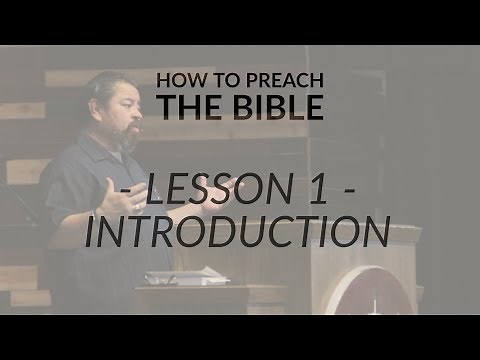 HOW TO PREACH
THE BIBLE

- LESSON 1 -
INTRODUCTION